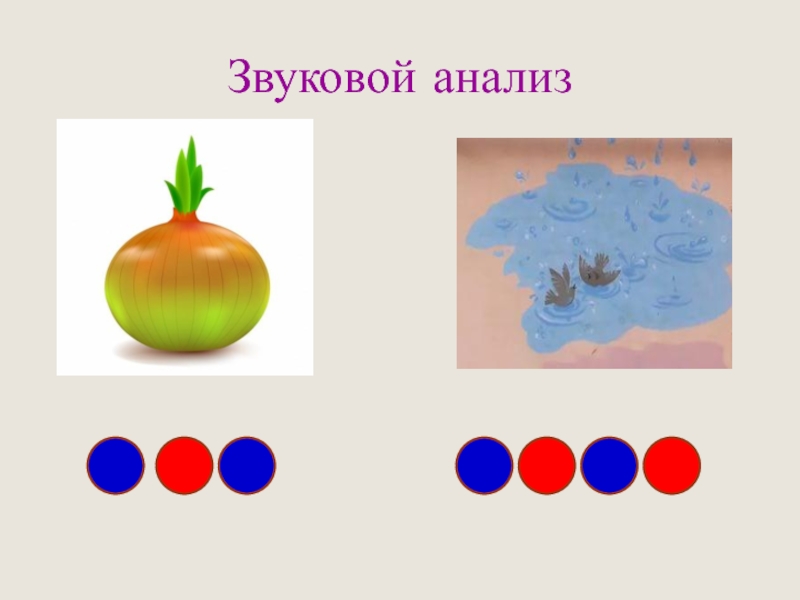 Звуковой анализ